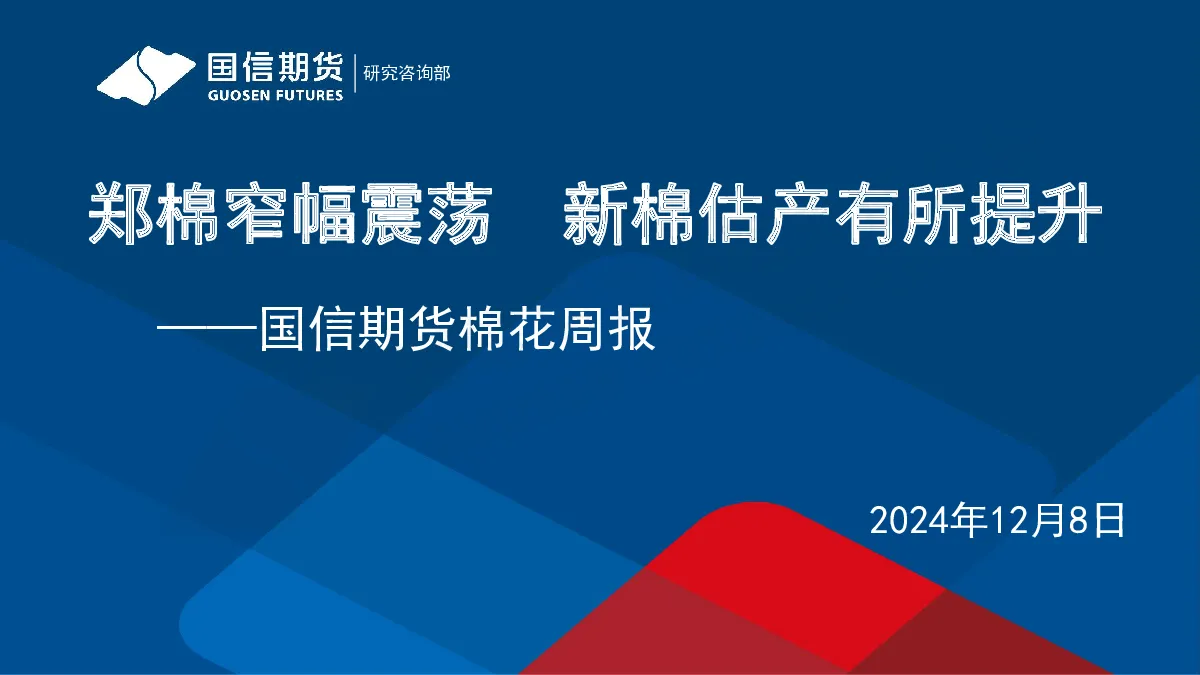 国信期货
GUOSEN FUTURES
研究咨询部

郑棉窄幅震荡　新棉估产有所提升

——国信期货棉花周报

2024年12月8日